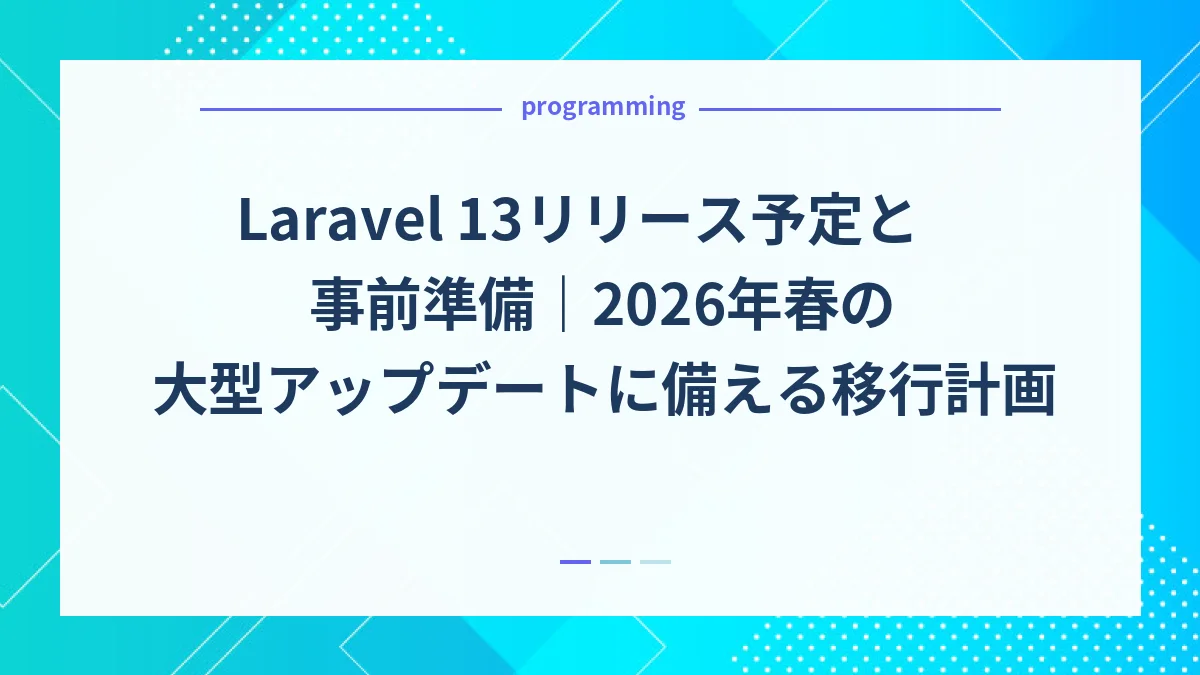 programming

Laravel 13リリース予定と事前準備｜2026年春の大型アップデートに備える移行計画